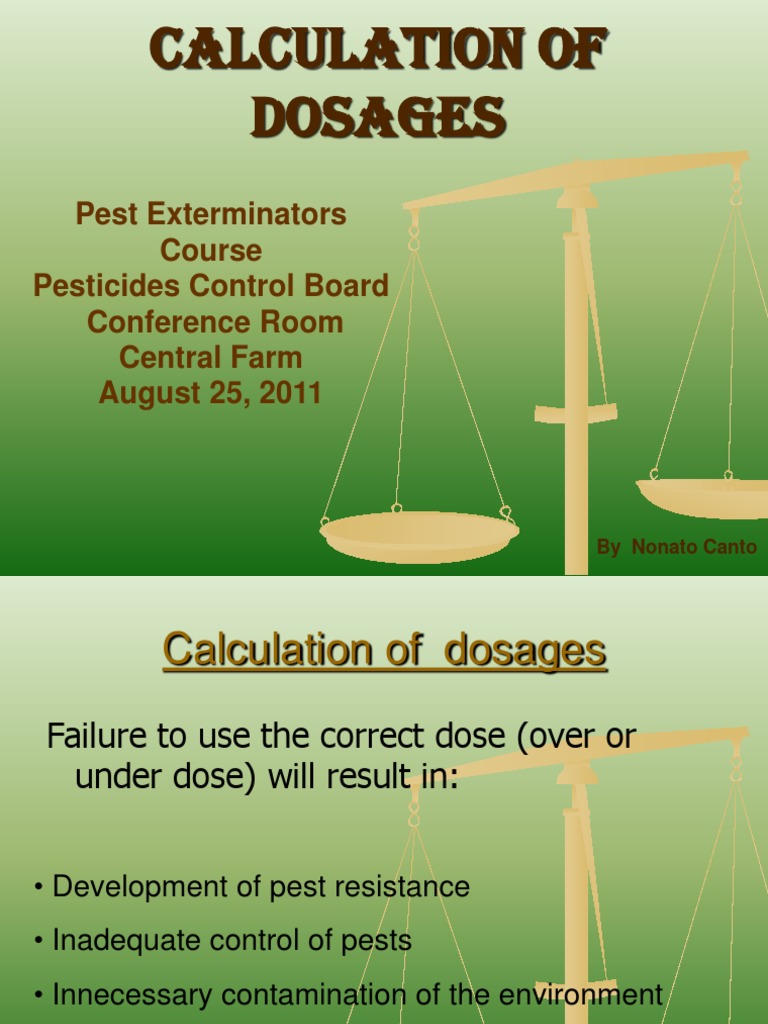 CALCULATION OF DOSAGES

Pest Exterminators Course
Pesticides Control Board
Conference Room
Central Farm
August 25, 2011

By Nonato Canto

Calculation of dosages

Failure to use the correct dose (over or under dose) will result in:

• Development of pest resistance
• Inadequate control of pests
• Innecessary contamination of the environment